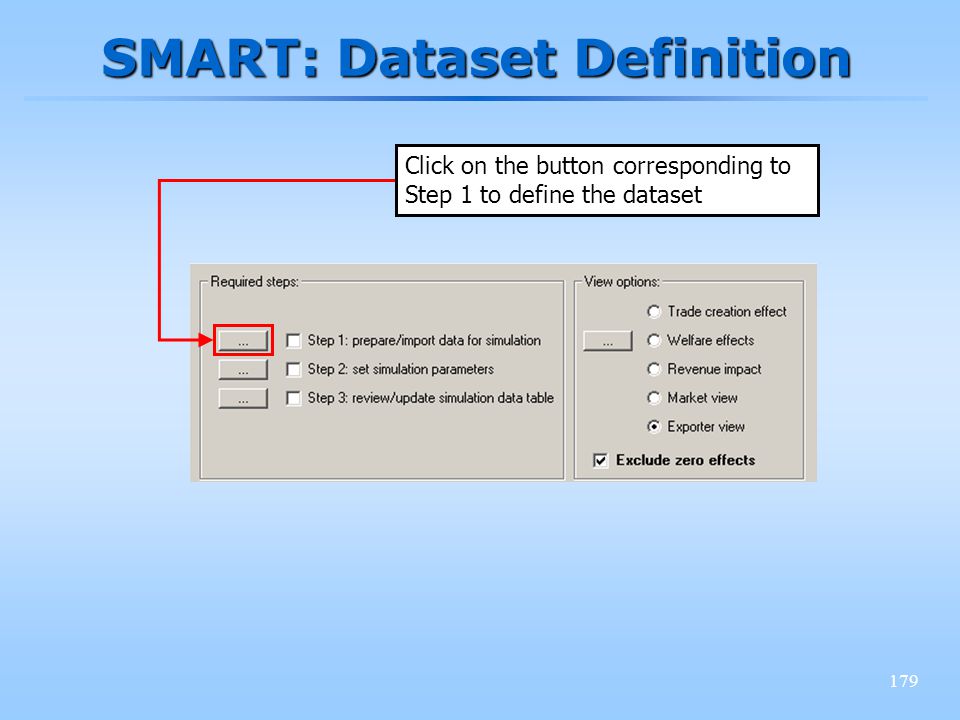 SMART: Dataset Definition

Click on the button corresponding to Step 1 to define the dataset

Required steps:

...
Step 1: prepare/import data for simulation
...
Step 2: set simulation parameters
...
Step 3: review/update simulation data table

View options:

Trade creation effect
...
Welfare effects
Revenue impact
Market view
Exporter view

Exclude zero effects

179